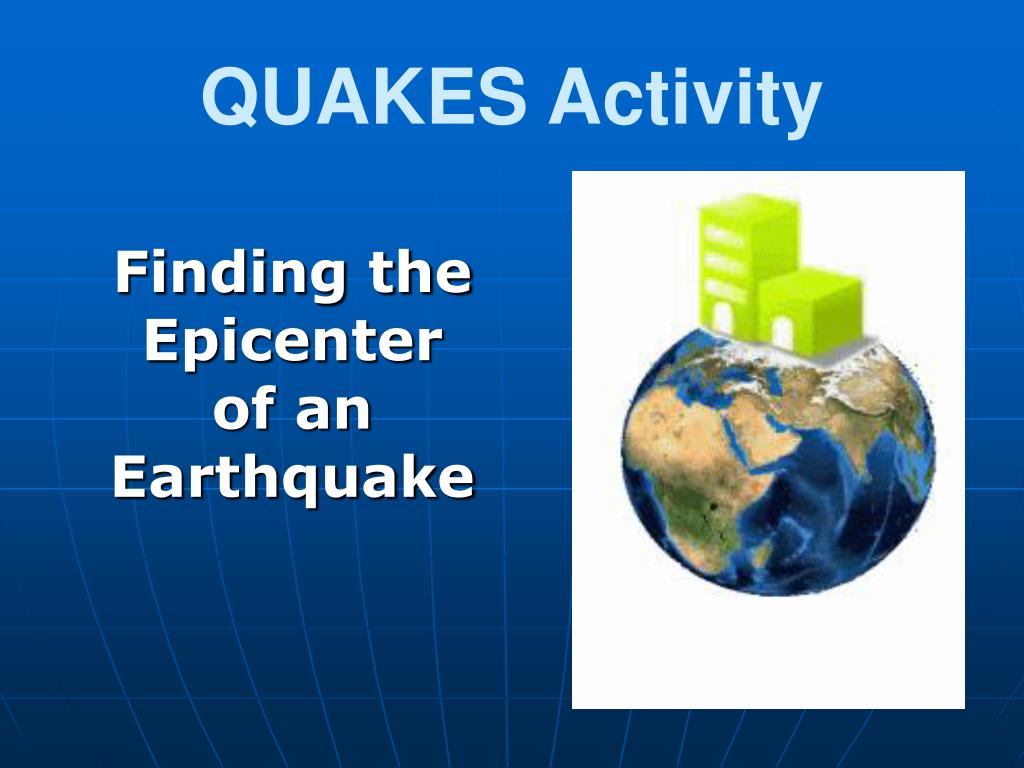 QUAKES Activity

Finding the Epicenter of an Earthquake